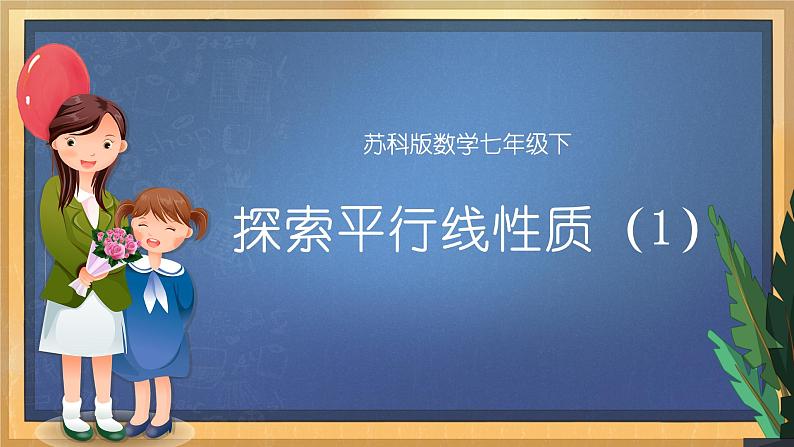 苏科版数学七年级下

探索平行线性质（1）